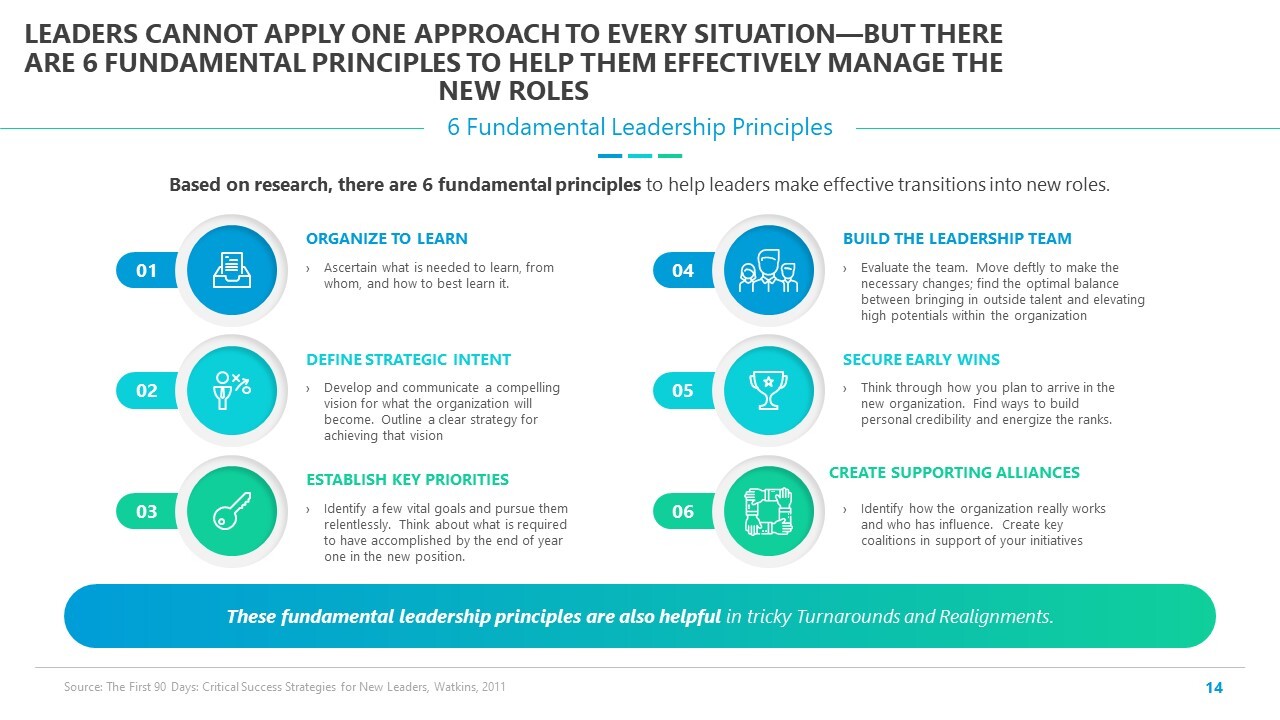 LEADERS CANNOT APPLY ONE APPROACH TO EVERY SITUATION—BUT THERE ARE 6 FUNDAMENTAL PRINCIPLES TO HELP THEM EFFECTIVELY MANAGE THE NEW ROLES

6 Fundamental Leadership Principles

Based on research, there are 6 fundamental principles to help leaders make effective transitions into new roles.

01
ORGANIZE TO LEARN
› Ascertain what is needed to learn, from whom, and how to best learn it.

02
DEFINE STRATEGIC INTENT
› Develop and communicate a compelling vision for what the organization will become. Outline a clear strategy for achieving that vision

03
ESTABLISH KEY PRIORITIES
› Identify a few vital goals and pursue them relentlessly. Think about what is required to have accomplished by the end of year one in the new position.

04
BUILD THE LEADERSHIP TEAM
› Evaluate the team. Move deftly to make the necessary changes; find the optimal balance between bringing in outside talent and elevating high potentials within the organization

05
SECURE EARLY WINS
› Think through how you plan to arrive in the new organization. Find ways to build personal credibility and energize the ranks.

06
CREATE SUPPORTING ALLIANCES
› Identify how the organization really works and who has influence. Create key coalitions in support of your initiatives

These fundamental leadership principles are also helpful in tricky Turnarounds and Realignments.

Source: The First 90 Days: Critical Success Strategies for New Leaders, Watkins, 2011

14